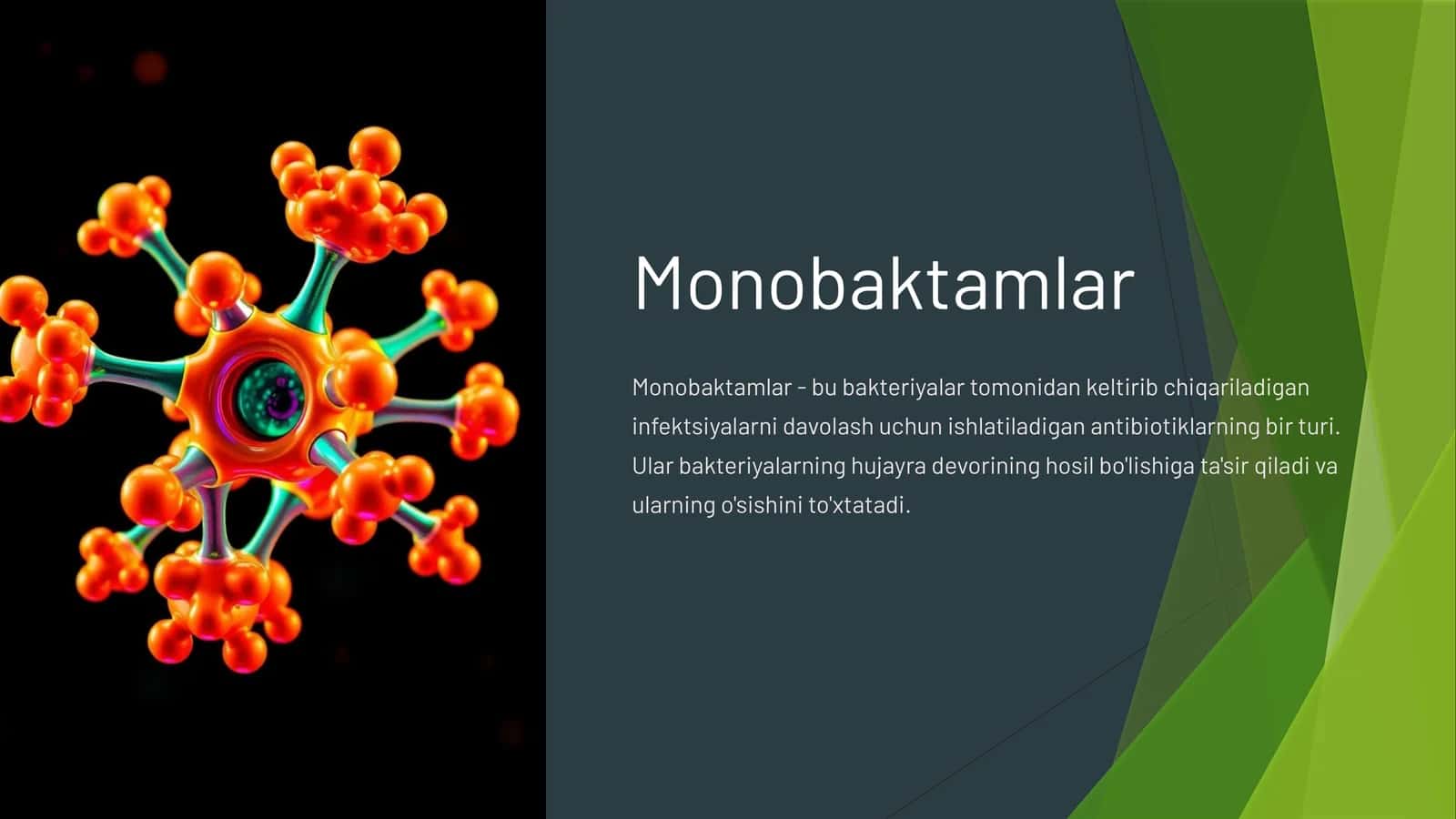 Monobaktamlar

Monobaktamlar - bu bakteriyalar tomonidan keltirib chiqariladigan infektsiyalarni davolash uchun ishlatiladigan antibiotiklarning bir turi. Ular bakteriyalarning hujayra devorining hosil bo'lishiga ta'sir qiladi va ularning o'sishini to'xtatadi.